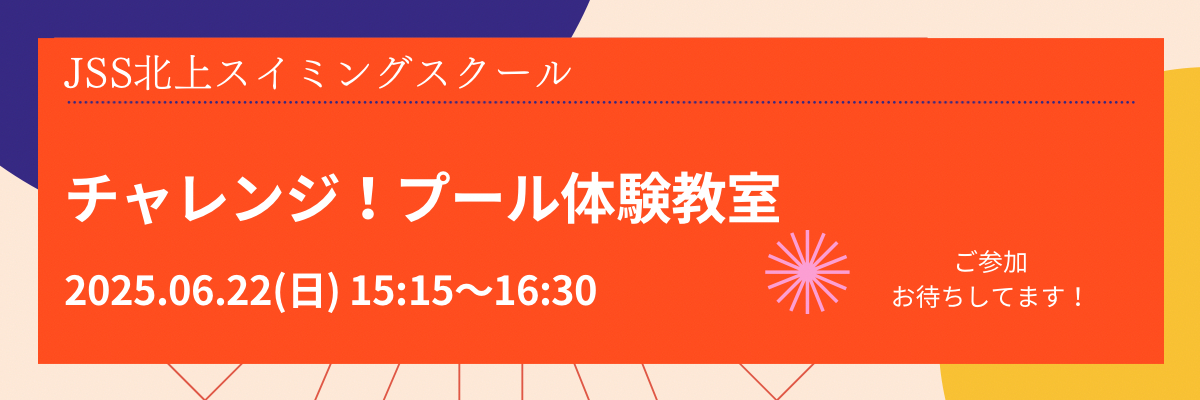 JSS北上スイミングスクール

チャレンジ！プール体験教室

2025.06.22(日) 15:15～16:30

ご参加
お待ちしてます！